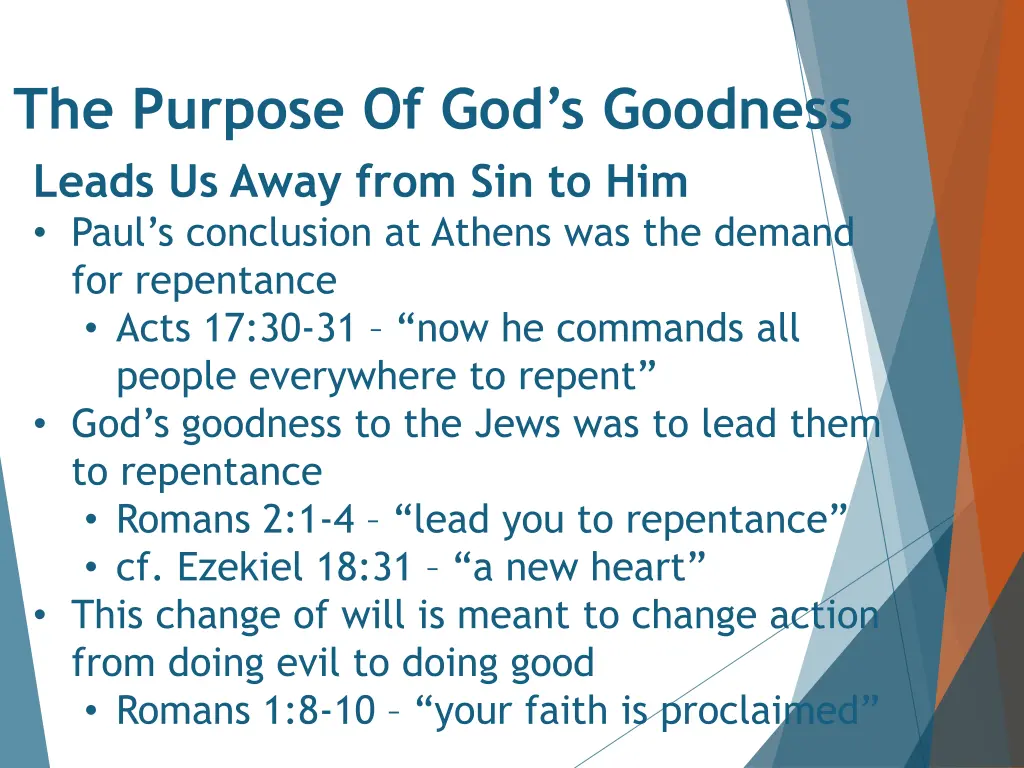 The Purpose Of God’s Goodness

Leads Us Away from Sin to Him

• Paul’s conclusion at Athens was the demand for repentance
  • Acts 17:30-31 – “now he commands all people everywhere to repent”
• God’s goodness to the Jews was to lead them to repentance
  • Romans 2:1-4 – “lead you to repentance”
  • cf. Ezekiel 18:31 – “a new heart”
• This change of will is meant to change action from doing evil to doing good
  • Romans 1:8-10 – “your faith is proclaimed”